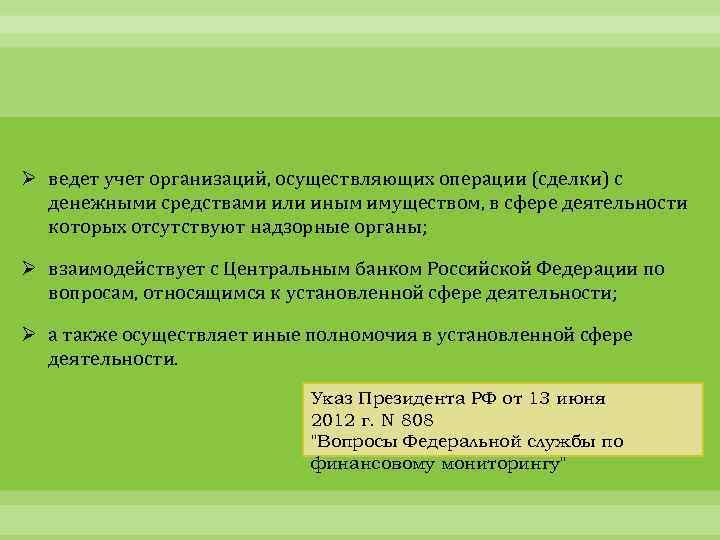 ➢ ведет учет организаций, осуществляющих операции (сделки) с денежными средствами или иным имуществом, в сфере деятельности которых отсутствуют надзорные органы;

➢ взаимодействует с Центральным банком Российской Федерации по вопросам, относящимся к установленной сфере деятельности;

➢ а также осуществляет иные полномочия в установленной сфере деятельности.

Указ Президента РФ от 13 июня 2012 г. N 808 "Вопросы Федеральной службы по финансовому мониторингу"